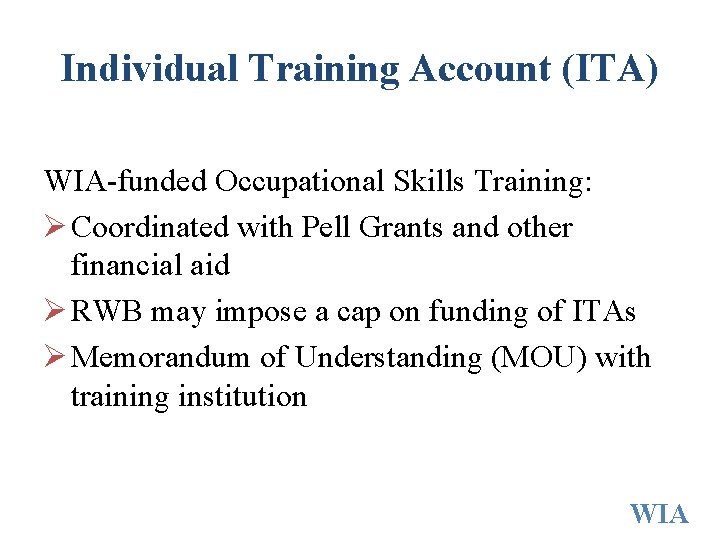 Individual Training Account (ITA)

WIA-funded Occupational Skills Training:

➢ Coordinated with Pell Grants and other financial aid

➢ RWB may impose a cap on funding of ITAs

➢ Memorandum of Understanding (MOU) with training institution

WIA